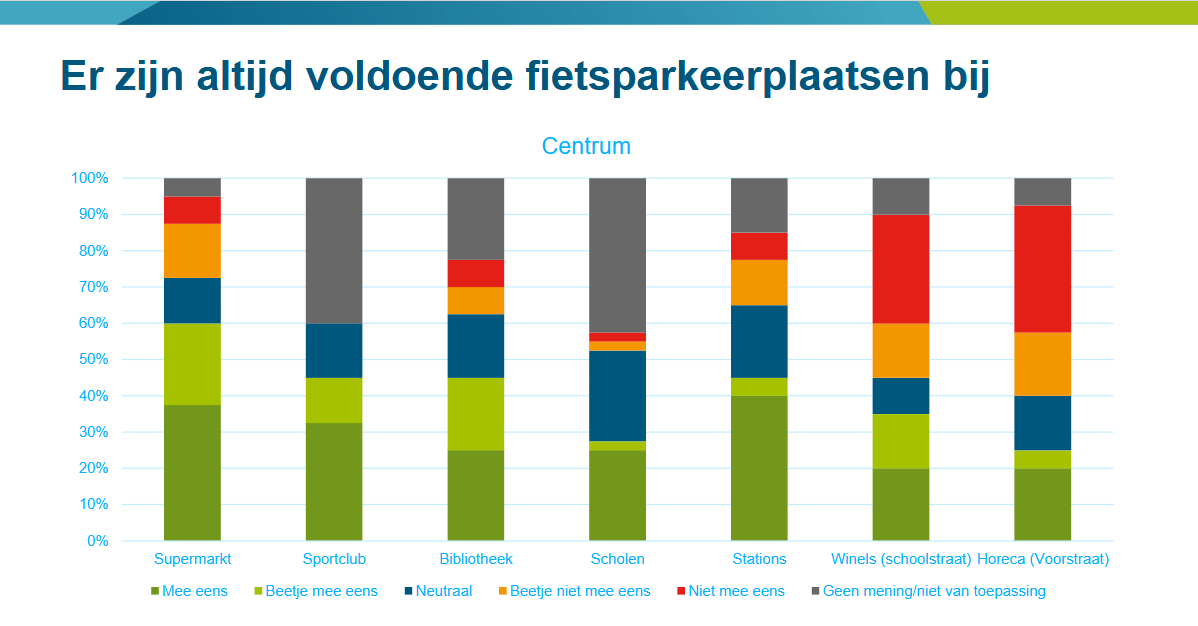 Er zijn altijd voldoende fietsparkeerplaatsen bij

Centrum

100%
90%
80%
70%
60%
50%
40%
30%
20%
10%
0%

Supermarkt
Sportclub
Bibliotheek
Scholen
Stations
Winels (schoolstraat)
Horeca (Voorstraat)

Mee eens
Beetje mee eens
Neutraal
Beetje niet mee eens
Niet mee eens
Geen mening/niet van toepassing